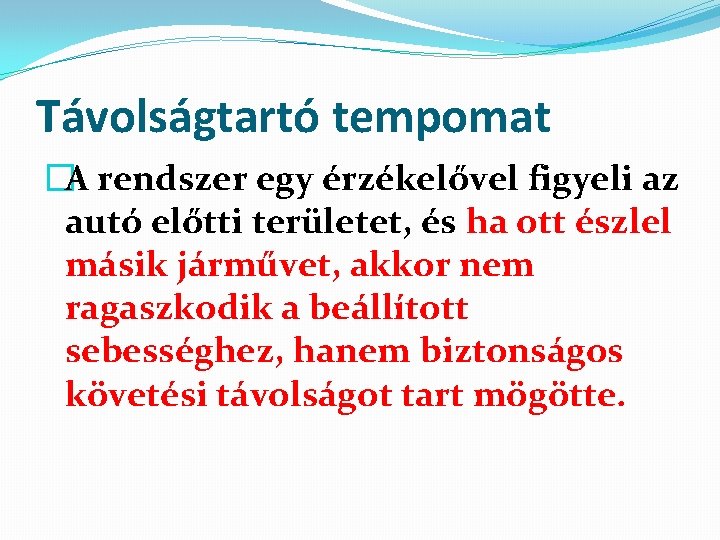 Távolságtartó tempomat

A rendszer egy érzékelővel figyeli az autó előtti területet, és ha ott észlel másik járművet, akkor nem ragaszkodik a beállított sebességhez, hanem biztonságos követési távolságot tart mögötte.